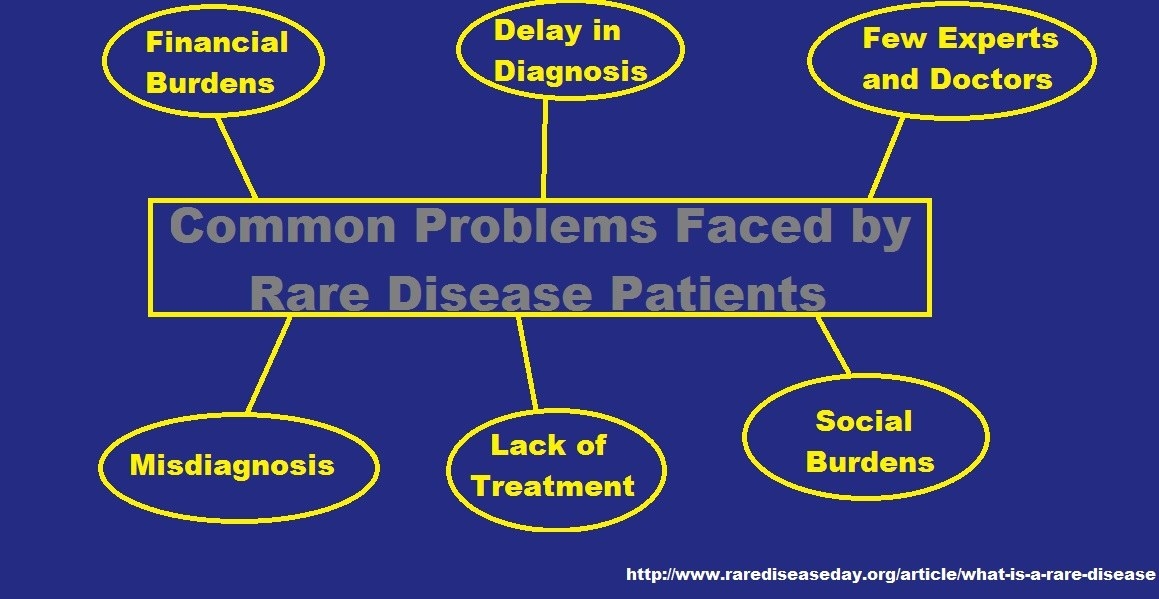 Financial Burdens

Delay in Diagnosis

Few Experts and Doctors

Common Problems Faced by Rare Disease Patients

Misdiagnosis

Lack of Treatment

Social Burdens

http://www.rarediseaseday.org/article/what-is-a-rare-disease